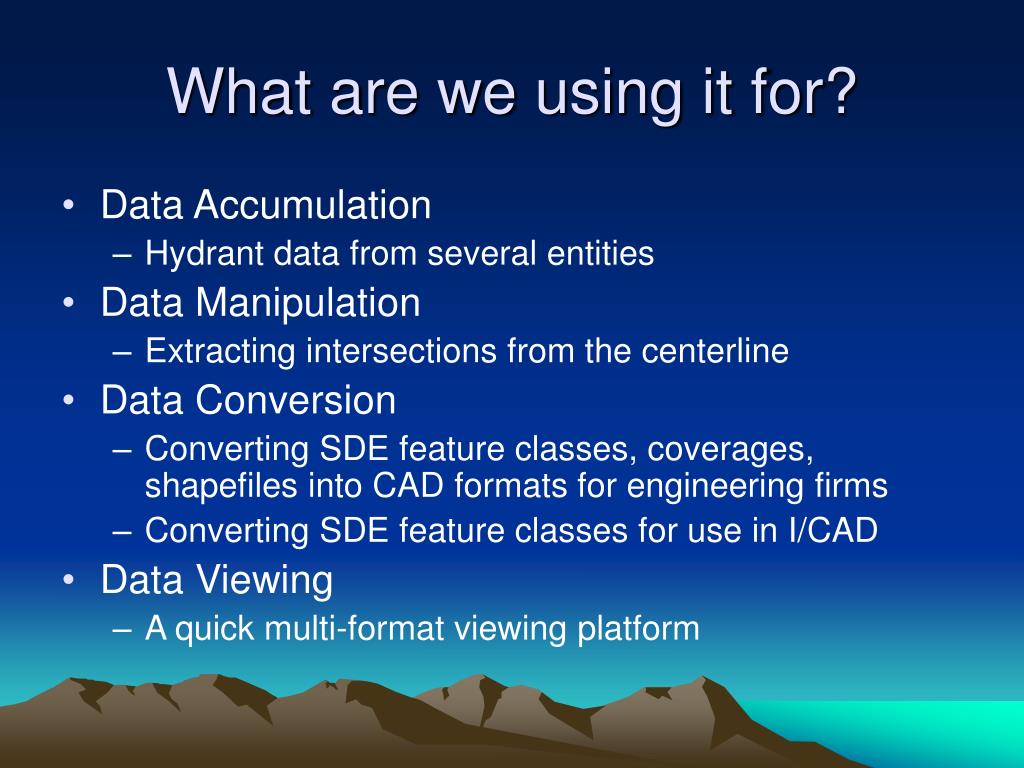 What are we using it for?

• Data Accumulation
– Hydrant data from several entities
• Data Manipulation
– Extracting intersections from the centerline
• Data Conversion
– Converting SDE feature classes, coverages, shapefiles into CAD formats for engineering firms
– Converting SDE feature classes for use in I/CAD
• Data Viewing
– A quick multi-format viewing platform